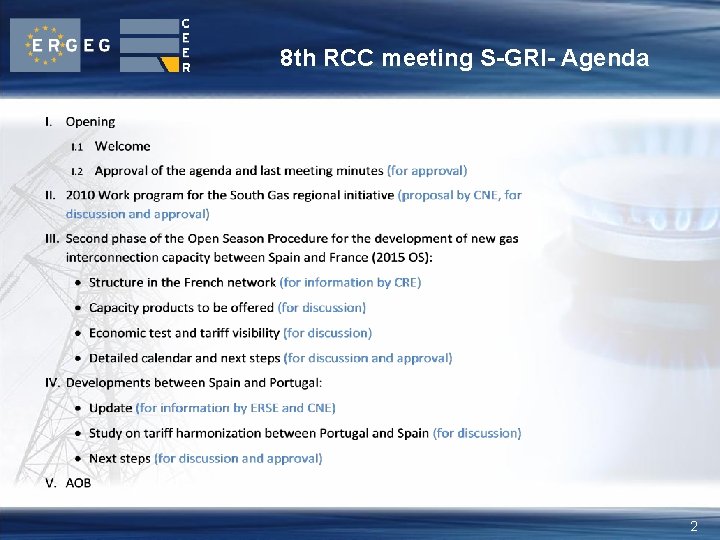 ERGEG

CEER

8th RCC meeting S-GRI- Agenda

I. Opening

I.1 Welcome

I.2 Approval of the agenda and last meeting minutes (for approval)

II. 2010 Work program for the South Gas regional initiative (proposal by CNE, for discussion and approval)

III. Second phase of the Open Season Procedure for the development of new gas interconnection capacity between Spain and France (2015 OS):

• Structure in the French network (for information by CRE)

• Capacity products to be offered (for discussion)

• Economic test and tariff visibility (for discussion)

• Detailed calendar and next steps (for discussion and approval)

IV. Developments between Spain and Portugal:

• Update (for information by ERSE and CNE)

• Study on tariff harmonization between Portugal and Spain (for discussion)

• Next steps (for discussion and approval)

V. AOB

2